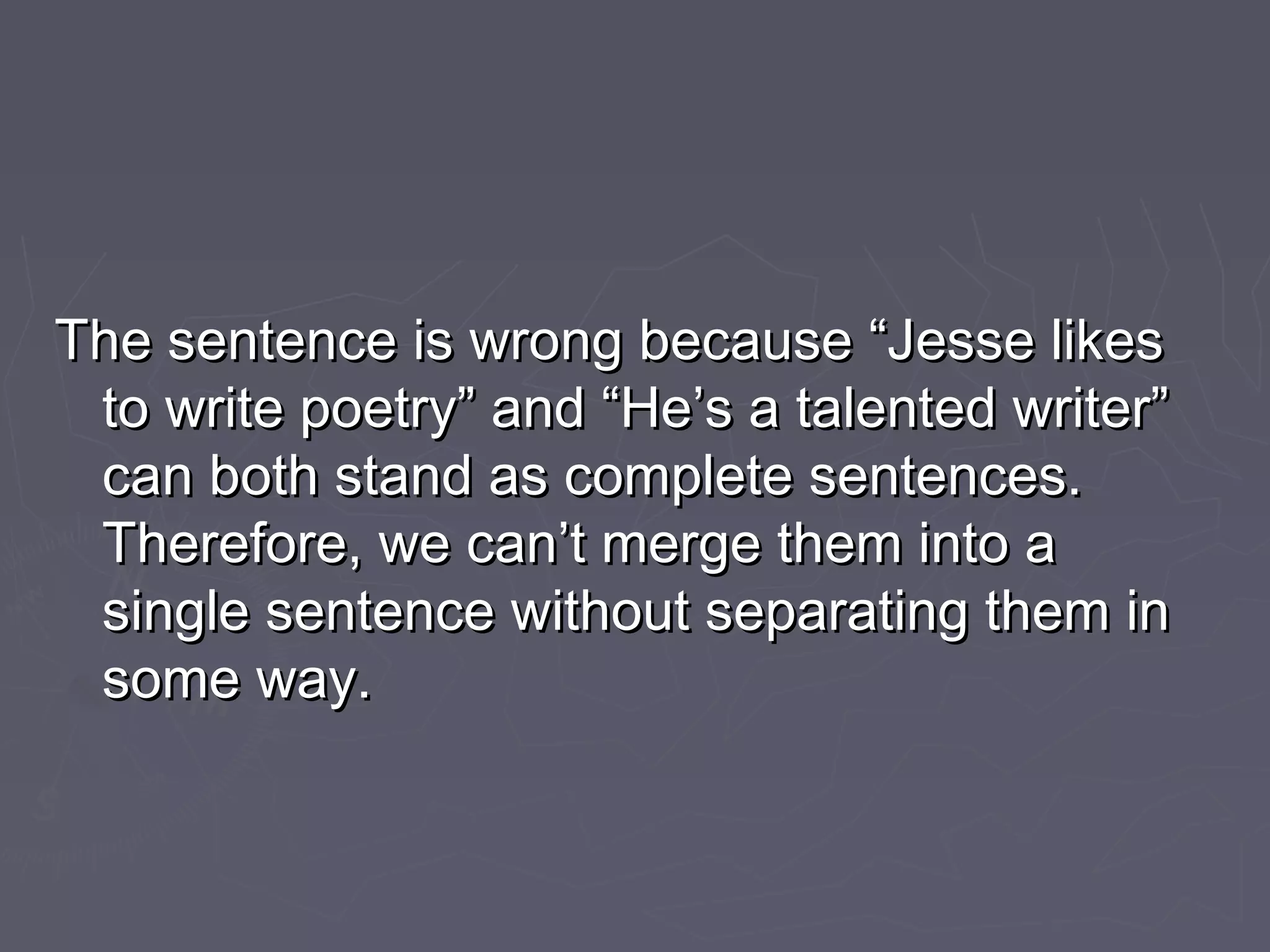 The sentence is wrong because “Jesse likes to write poetry” and “He’s a talented writer” can both stand as complete sentences. Therefore, we can’t merge them into a single sentence without separating them in some way.